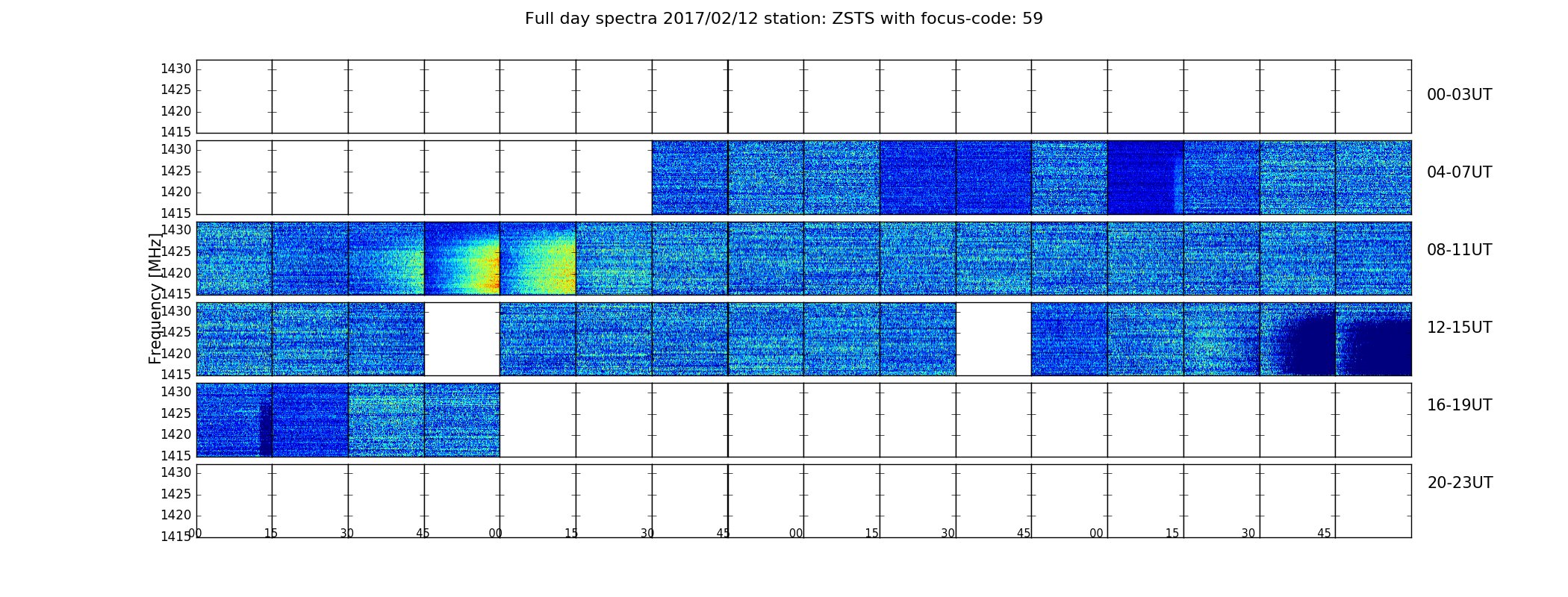 Full day spectra 2017/02/12 station: ZSTS with focus-code: 59

Frequency [MHz]

1430
1425
1420
1415

00-03UT

1430
1425
1420
1415

04-07UT

1430
1425
1420
1415

08-11UT

1430
1425
1420
1415

12-15UT

1430
1425
1420
1415

16-19UT

1430
1425
1420
1415

20-23UT

00 15 30 45 00 15 30 45 00 15 30 45 00 15 30 45